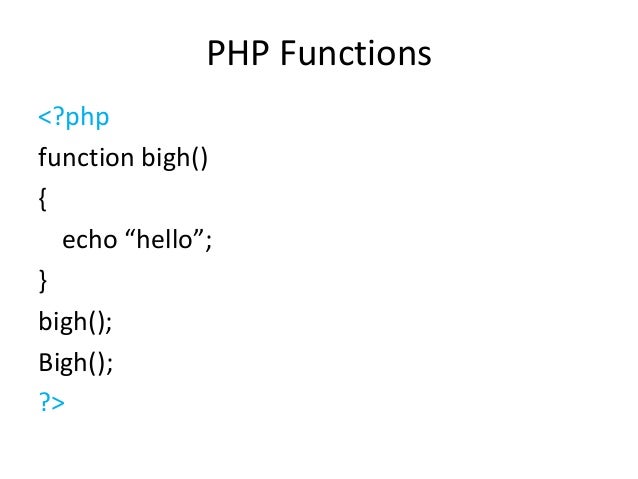 PHP Functions

<?php
function bigh()
{
echo “hello”;
}
bigh();
Bigh();
?>